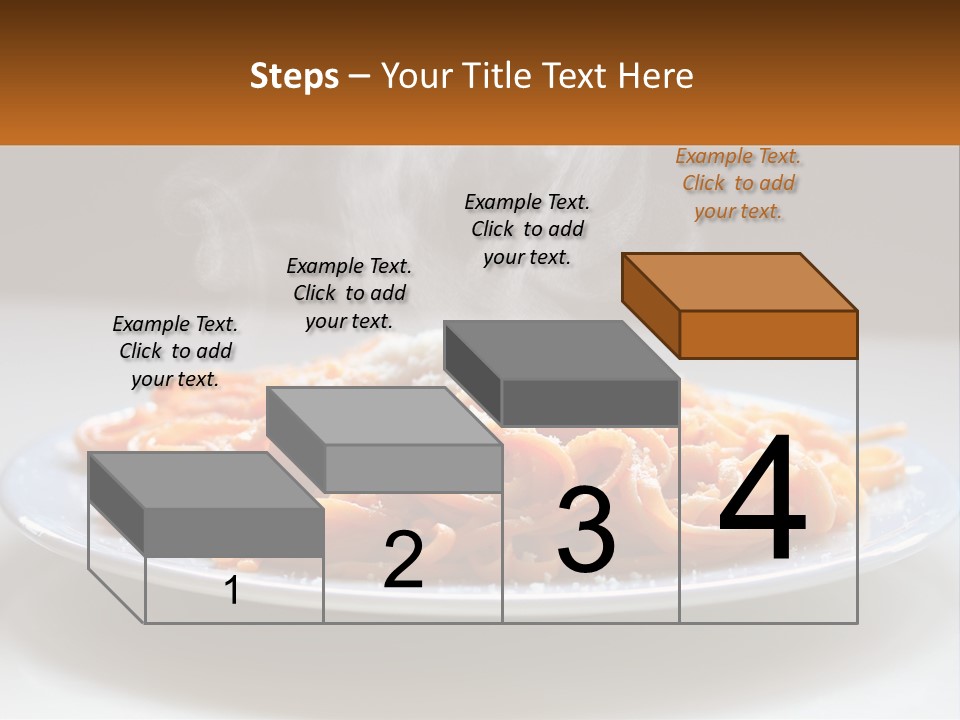 Steps – Your Title Text Here

Example Text. Click to add your text.

Example Text. Click to add your text.

Example Text. Click to add your text.

Example Text. Click to add your text.

1

2

3

4